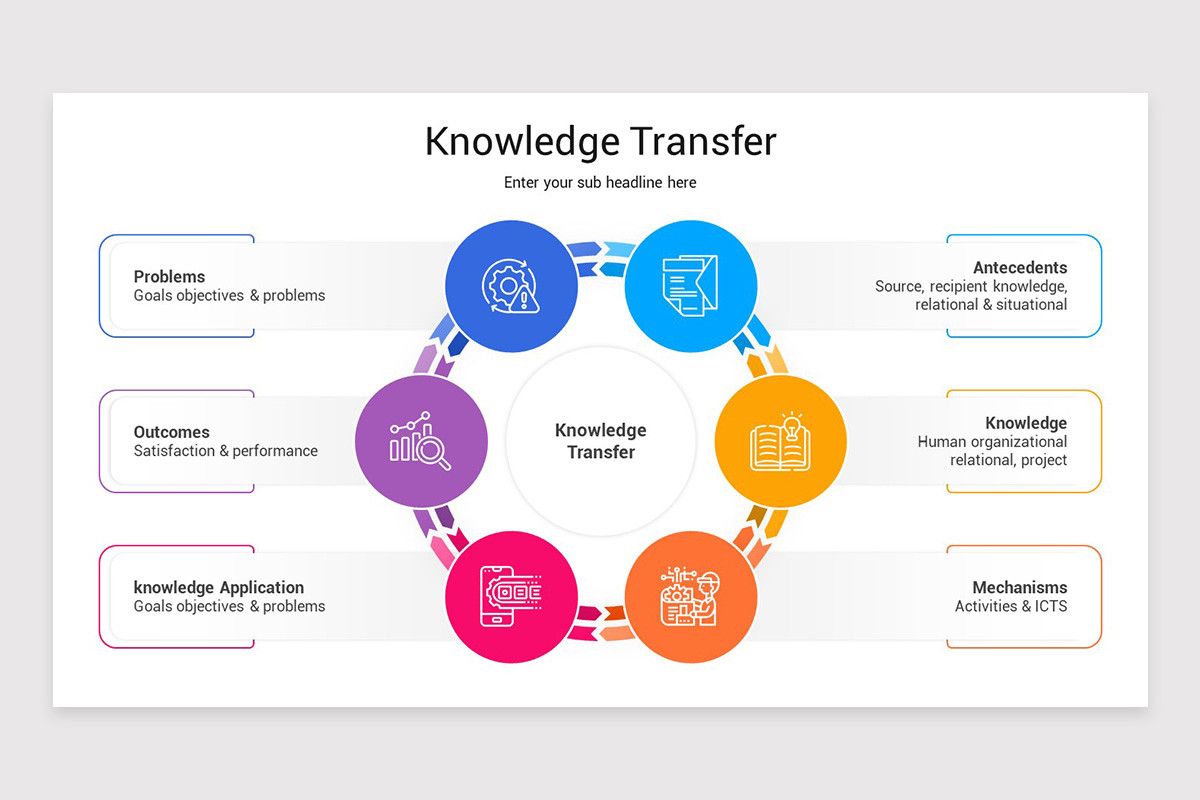 Knowledge Transfer

Enter your sub headline here

Problems
Goals objectives & problems

Outcomes
Satisfaction & performance

knowledge Application
Goals objectives & problems

Knowledge Transfer

Antecedents
Source, recipient knowledge, relational & situational

Knowledge
Human organizational relational, project

Mechanisms
Activities & ICTS